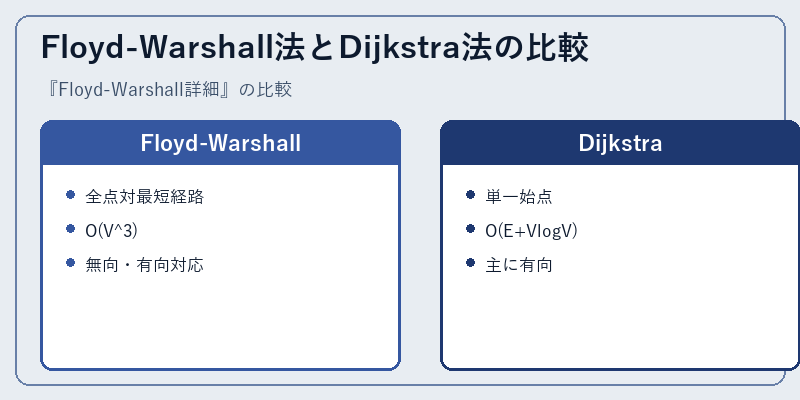 Floyd-Warshall法とDijkstra法の比較

『Floyd-Warshall詳細』の比較

Floyd-Warshall

- 全点対最短経路
- O(V^3)
- 無向・有向対応

Dijkstra

- 単一始点
- O(E+VlogV)
- 主に有向